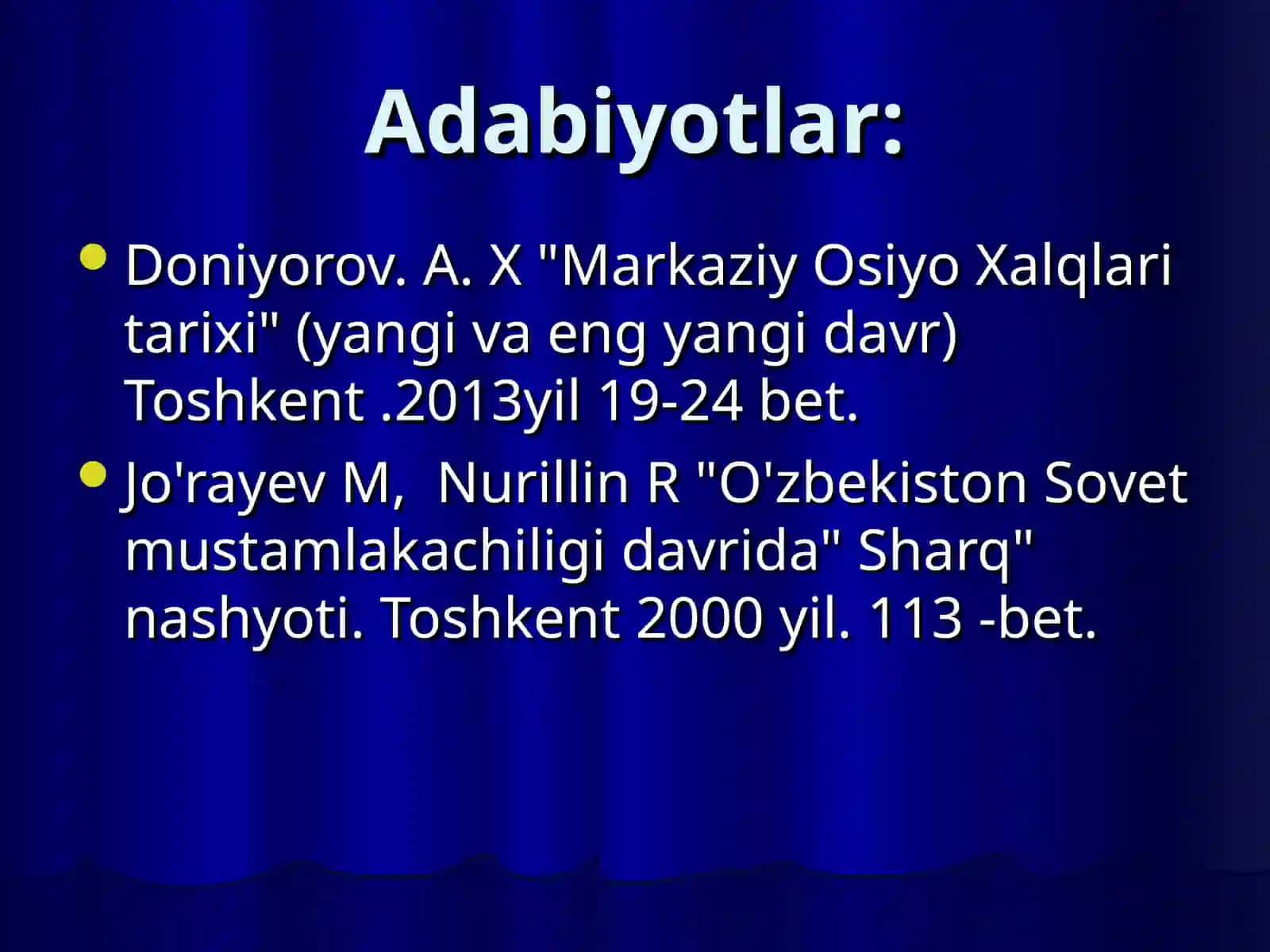 Adabiyotlar:

• Doniyorov. A. X "Markaziy Osiyo Xalqlari tarixi" (yangi va eng yangi davr) Toshkent .2013yil 19-24 bet.
• Jo'rayev M,  Nurillin R "O'zbekiston Sovet mustamlakachiligi davrida" Sharq" nashyoti. Toshkent 2000 yil. 113 -bet.